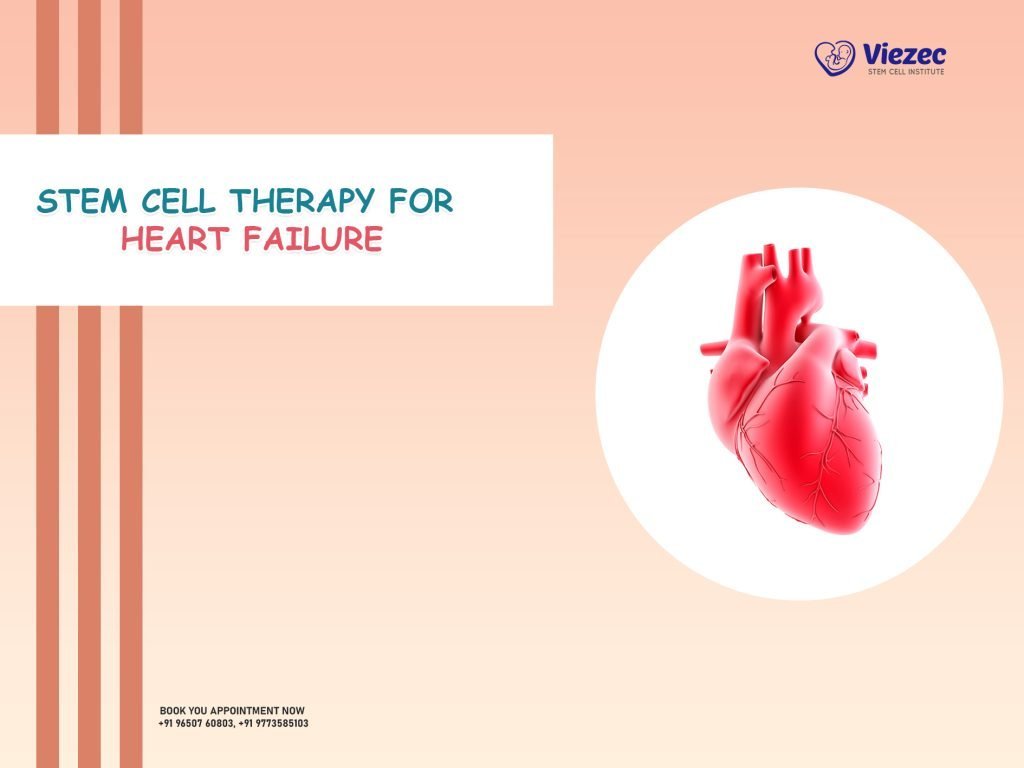 Viezec
STEM CELL INSTITUTE

STEM CELL THERAPY FOR
HEART FAILURE

BOOK YOU APPOINTMENT NOW
+91 96507 60803, +91 9773585103